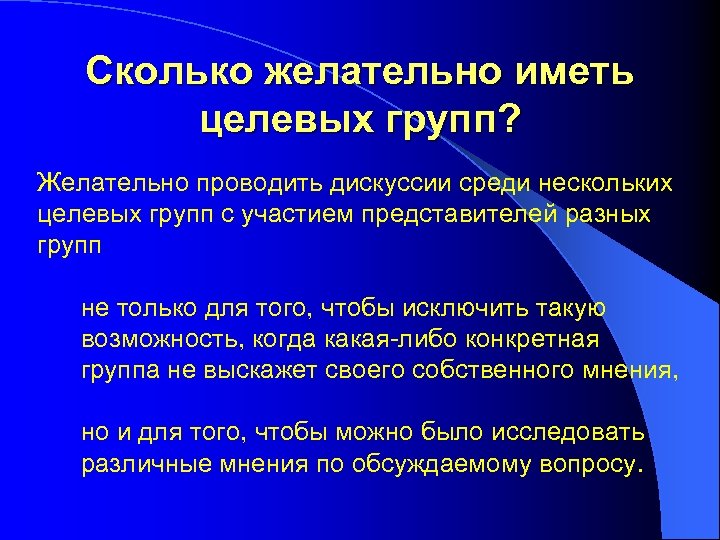 Сколько желательно иметь целевых групп?

Желательно проводить дискуссии среди нескольких целевых групп с участием представителей разных групп

не только для того, чтобы исключить такую возможность, когда какая-либо конкретная группа не выскажет своего собственного мнения,

но и для того, чтобы можно было исследовать различные мнения по обсуждаемому вопросу.